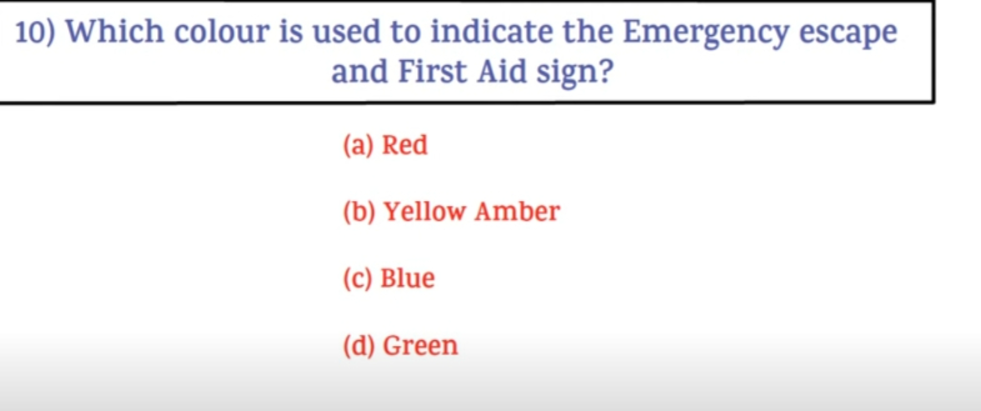 10) Which colour is used to indicate the Emergency escape and First Aid sign?

(a) Red

(b) Yellow Amber

(c) Blue

(d) Green